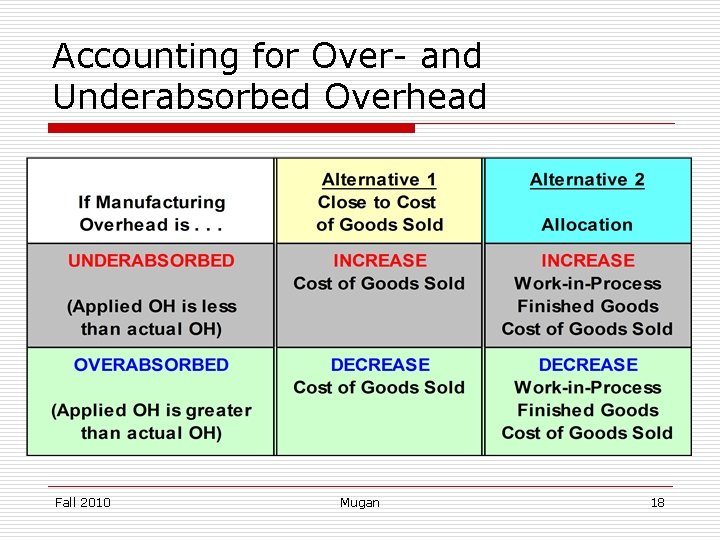 Accounting for Over- and Underabsorbed Overhead

| If Manufacturing Overhead is . . . | Alternative 1 Close to Cost of Goods Sold | Alternative 2 Allocation |
|---|---|---|
| UNDERABSORBED (Applied OH is less than actual OH) | INCREASE Cost of Goods Sold | INCREASE Work-in-Process Finished Goods Cost of Goods Sold |
| OVERABSORBED (Applied OH is greater than actual OH) | DECREASE Cost of Goods Sold | DECREASE Work-in-Process Finished Goods Cost of Goods Sold |

Fall 2010 Mugan 18